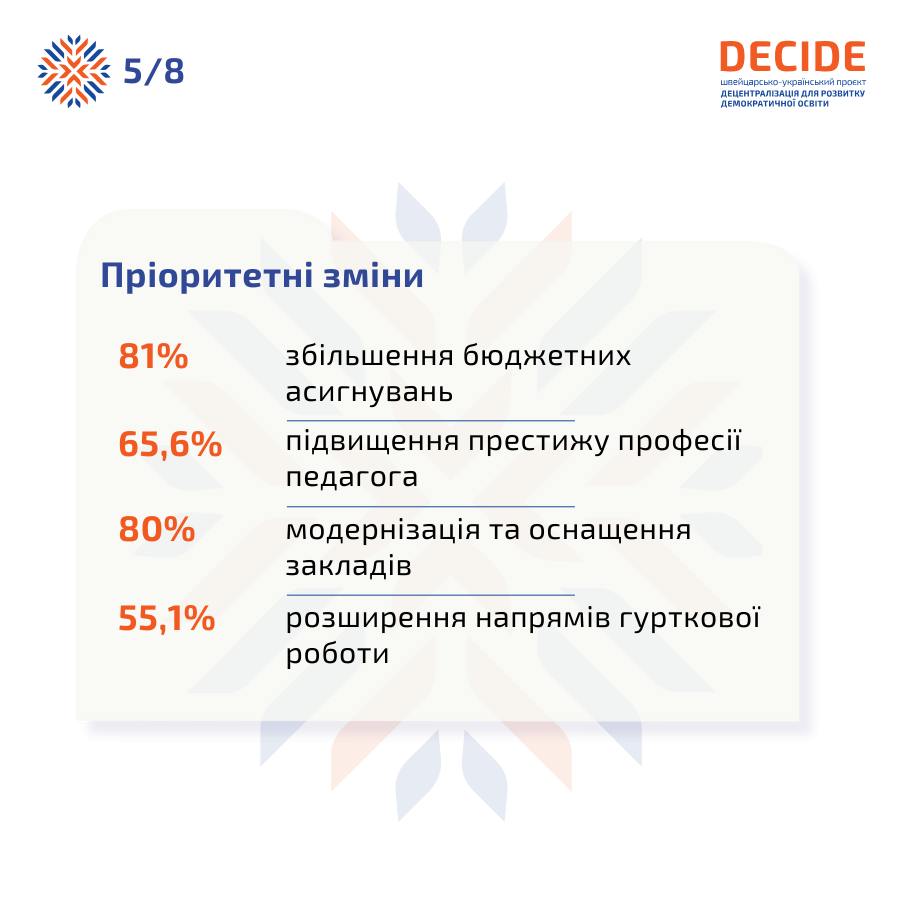 5/8

DECIDE
швейцарсько-український проєкт
ДЕЦЕНТРАЛІЗАЦІЯ ДЛЯ РОЗВИТКУ ДЕМОКРАТИЧНОЇ ОСВІТИ

Пріоритетні зміни

81% збільшення бюджетних асигнувань

65,6% підвищення престижу професії педагога

80% модернізація та оснащення закладів

55,1% розширення напрямів гурткової роботи